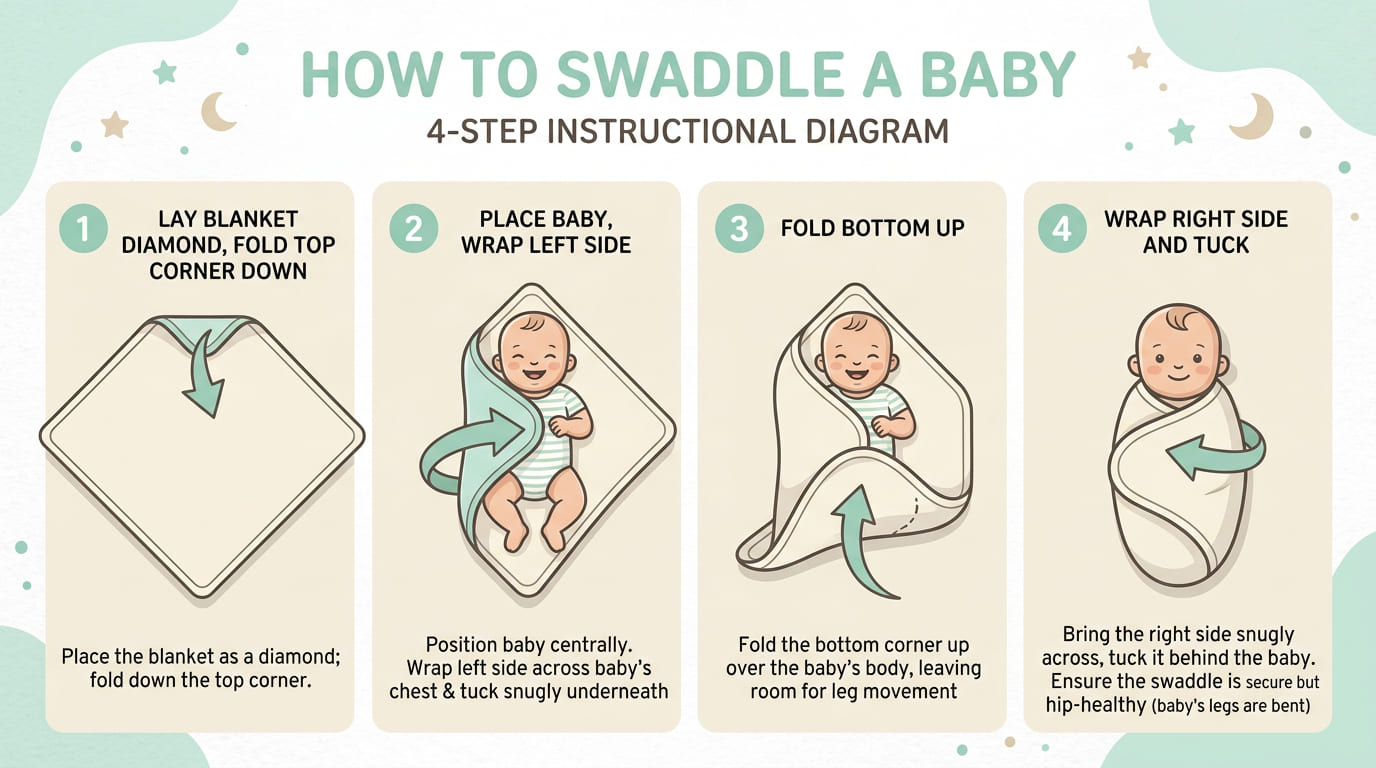 HOW TO SWADDLE A BABY
4-STEP INSTRUCTIONAL DIAGRAM

1 LAY BLANKET DIAMOND, FOLD TOP CORNER DOWN

Place the blanket as a diamond; fold down the top corner.

2 PLACE BABY, WRAP LEFT SIDE

Position baby centrally. Wrap left side across baby's chest & tuck snugly underneath

3 FOLD BOTTOM UP

Fold the bottom corner up over the baby's body, leaving room for leg movement

4 WRAP RIGHT SIDE AND TUCK

Bring the right side snugly across, tuck it behind the baby. Ensure the swaddle is secure but hip-healthy (baby's legs are bent)